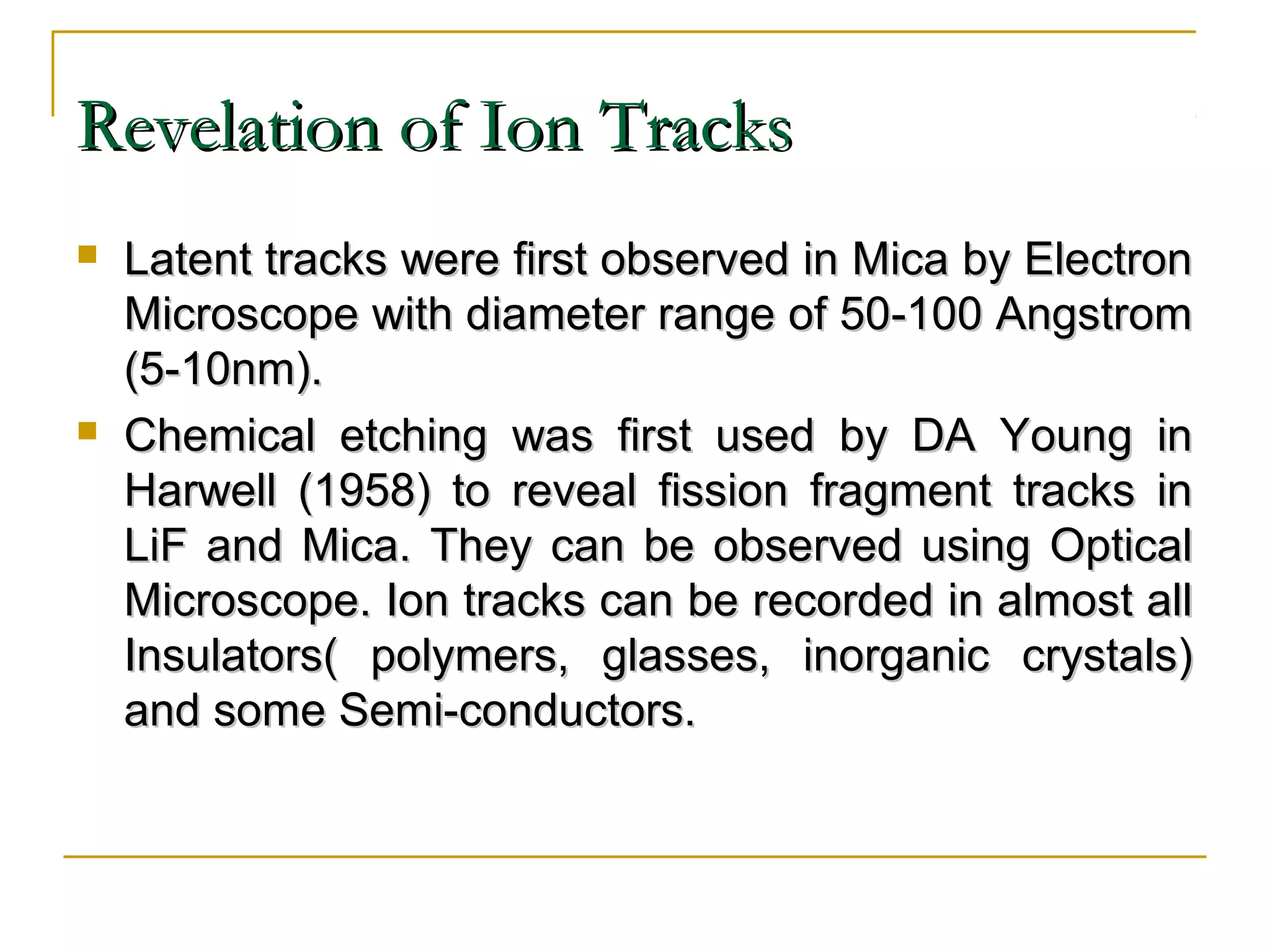 Revelation of Ion Tracks

Latent tracks were first observed in Mica by Electron Microscope with diameter range of 50-100 Angstrom (5-10nm).

Chemical etching was first used by DA Young in Harwell (1958) to reveal fission fragment tracks in LiF and Mica. They can be observed using Optical Microscope. Ion tracks can be recorded in almost all Insulators( polymers, glasses, inorganic crystals) and some Semi-conductors.